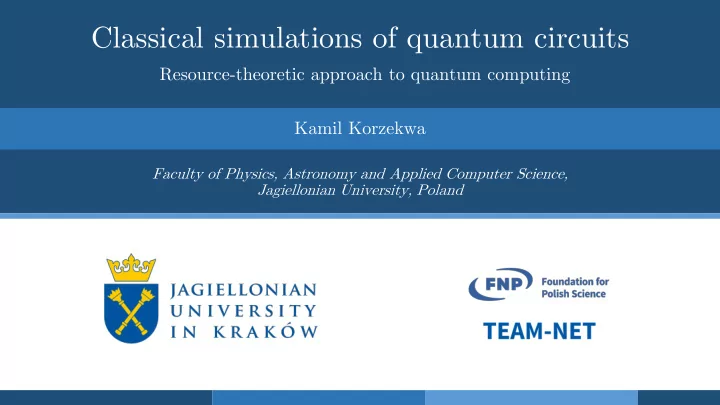 Classical simulations of quantum circuits

Resource-theoretic approach to quantum computing

Kamil Korzekwa

Faculty of Physics, Astronomy and Applied Computer Science, Jagiellonian University, Poland

JAGIELLONIAN UNIVERSITY IN KRAKÓW

FNP Foundation for Polish Science

TEAM-NET